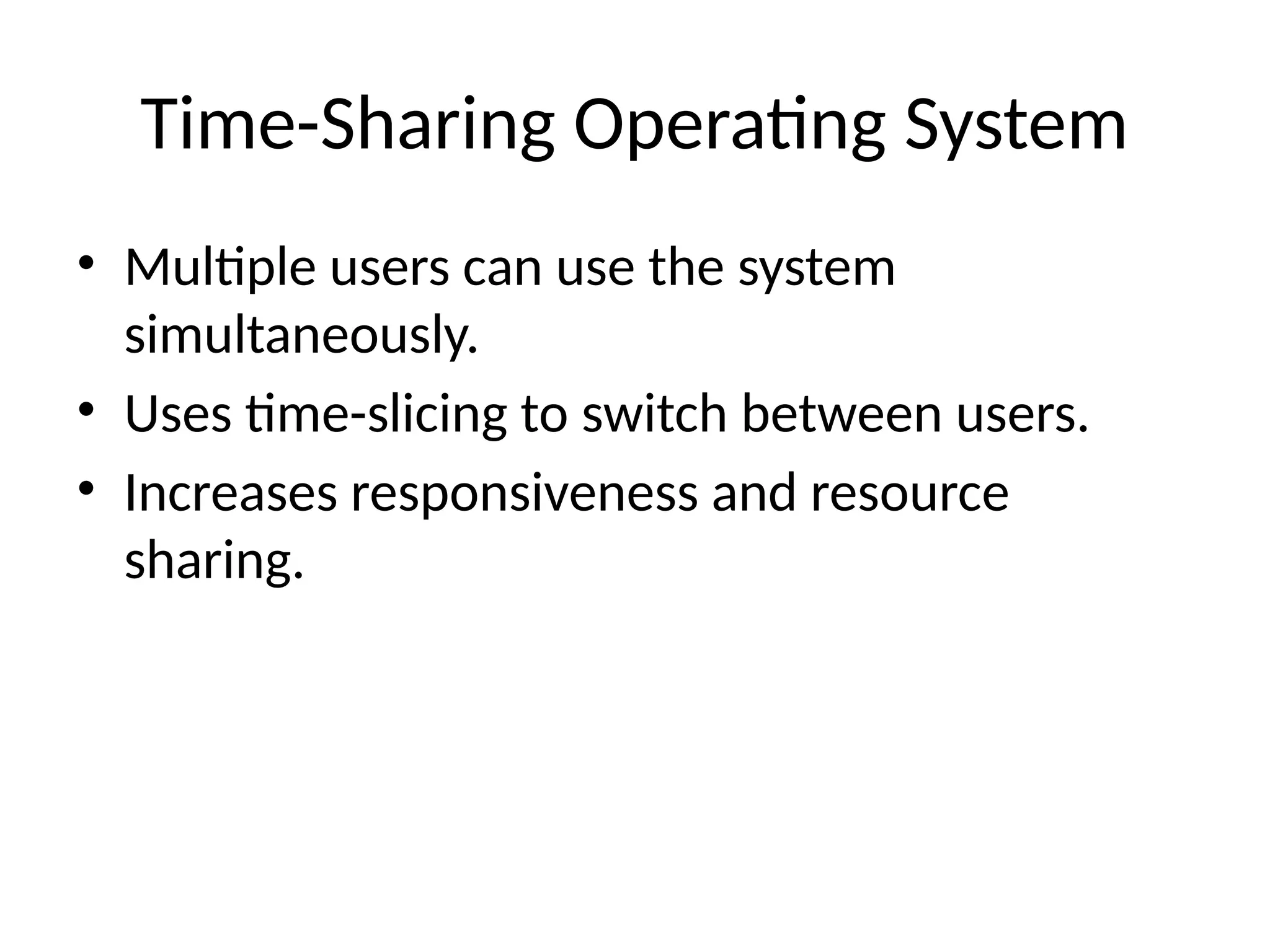 Time-Sharing Operating System

• Multiple users can use the system simultaneously.
• Uses time-slicing to switch between users.
• Increases responsiveness and resource sharing.